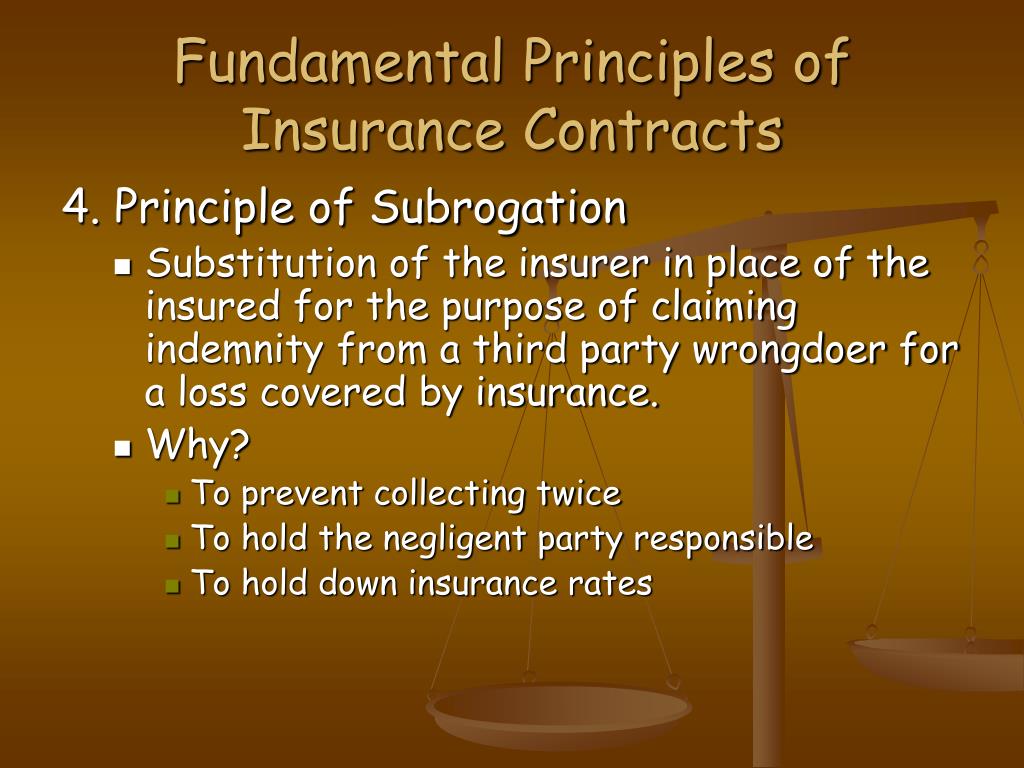 Fundamental Principles of Insurance Contracts

4. Principle of Subrogation

Substitution of the insurer in place of the insured for the purpose of claiming indemnity from a third party wrongdoer for a loss covered by insurance.

Why?

To prevent collecting twice

To hold the negligent party responsible

To hold down insurance rates